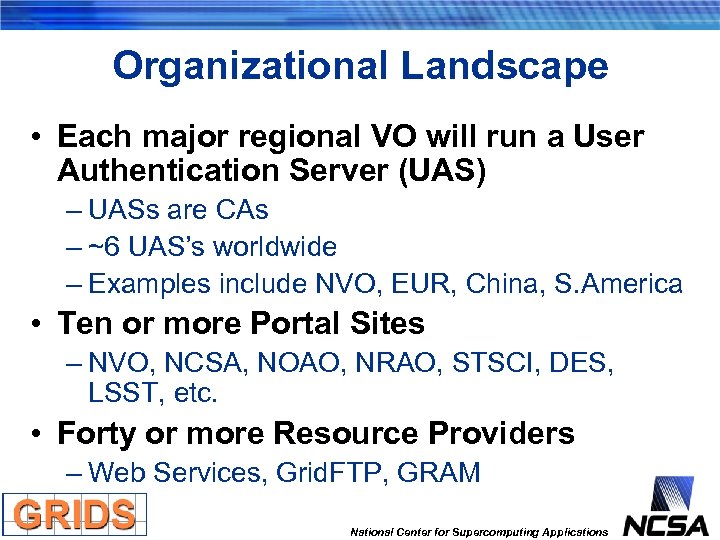 Organizational Landscape

• Each major regional VO will run a User Authentication Server (UAS)
– UASs are CAs
– ~6 UAS's worldwide
– Examples include NVO, EUR, China, S.America

• Ten or more Portal Sites
– NVO, NCSA, NOAO, NRAO, STSCI, DES, LSST, etc.

• Forty or more Resource Providers
– Web Services, GridFTP, GRAM

GRIDS

National Center for Supercomputing Applications

NCSA